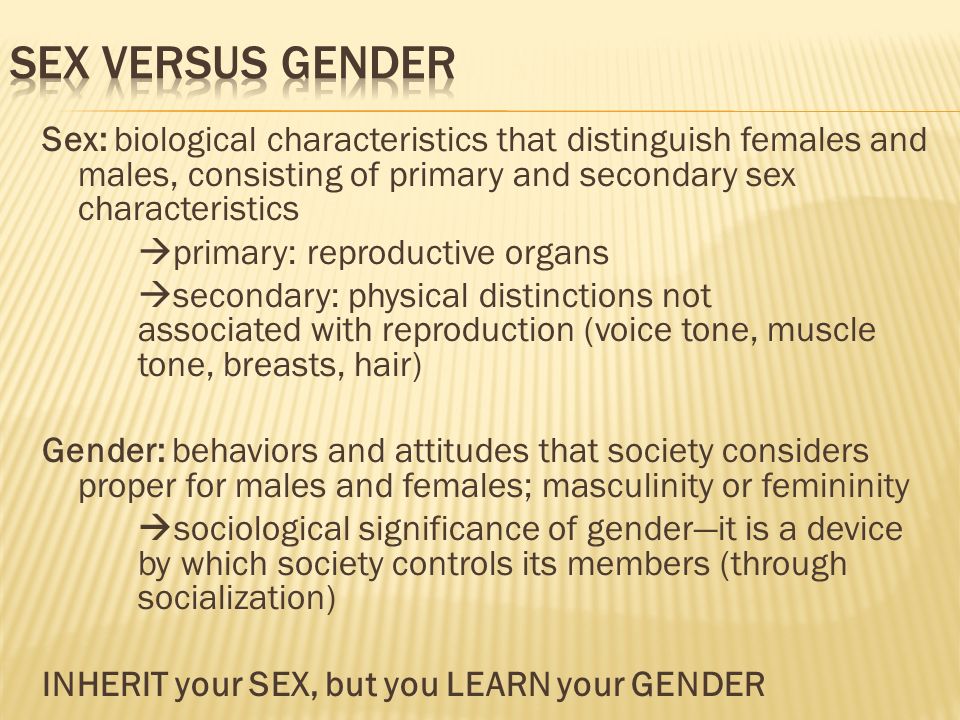 SEX VERSUS GENDER

Sex: biological characteristics that distinguish females and males, consisting of primary and secondary sex characteristics

→primary: reproductive organs

→secondary: physical distinctions not associated with reproduction (voice tone, muscle tone, breasts, hair)

Gender: behaviors and attitudes that society considers proper for males and females; masculinity or femininity

→sociological significance of gender—it is a device by which society controls its members (through socialization)

INHERIT your SEX, but you LEARN your GENDER